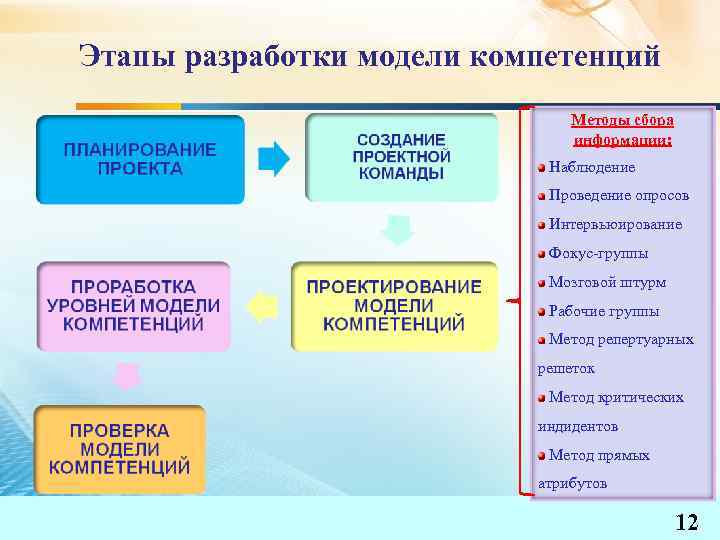 Этапы разработки модели компетенций

ПЛАНИРОВАНИЕ ПРОЕКТА

СОЗДАНИЕ ПРОЕКТНОЙ КОМАНДЫ

ПРОЕКТИРОВАНИЕ МОДЕЛИ КОМПЕТЕНЦИЙ

ПРОРАБОТКА УРОВНЕЙ МОДЕЛИ КОМПЕТЕНЦИЙ

ПРОВЕРКА МОДЕЛИ КОМПЕТЕНЦИЙ

Методы сбора информации:

Наблюдение

Проведение опросов

Интервьюирование

Фокус-группы

Мозговой штурм

Рабочие группы

Метод репертуарных решеток

Метод критических индидентов

Метод прямых атрибутов

12